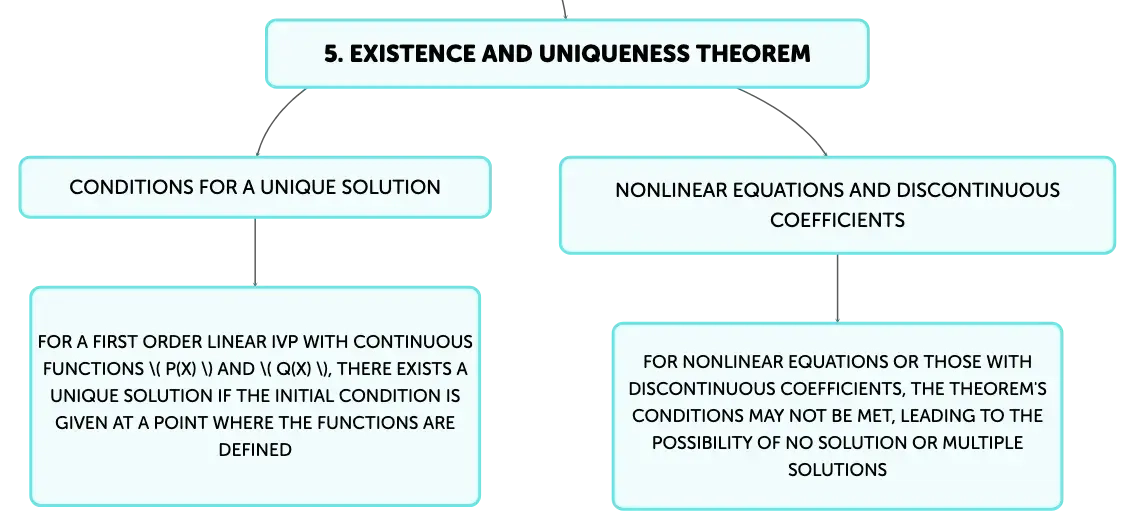 5. EXISTENCE AND UNIQUENESS THEOREM

CONDITIONS FOR A UNIQUE SOLUTION

FOR A FIRST ORDER LINEAR IVP WITH CONTINUOUS FUNCTIONS \( P(X) \) AND \( Q(X) \), THERE EXISTS A UNIQUE SOLUTION IF THE INITIAL CONDITION IS GIVEN AT A POINT WHERE THE FUNCTIONS ARE DEFINED

NONLINEAR EQUATIONS AND DISCONTINUOUS COEFFICIENTS

FOR NONLINEAR EQUATIONS OR THOSE WITH DISCONTINUOUS COEFFICIENTS, THE THEOREM'S CONDITIONS MAY NOT BE MET, LEADING TO THE POSSIBILITY OF NO SOLUTION OR MULTIPLE SOLUTIONS